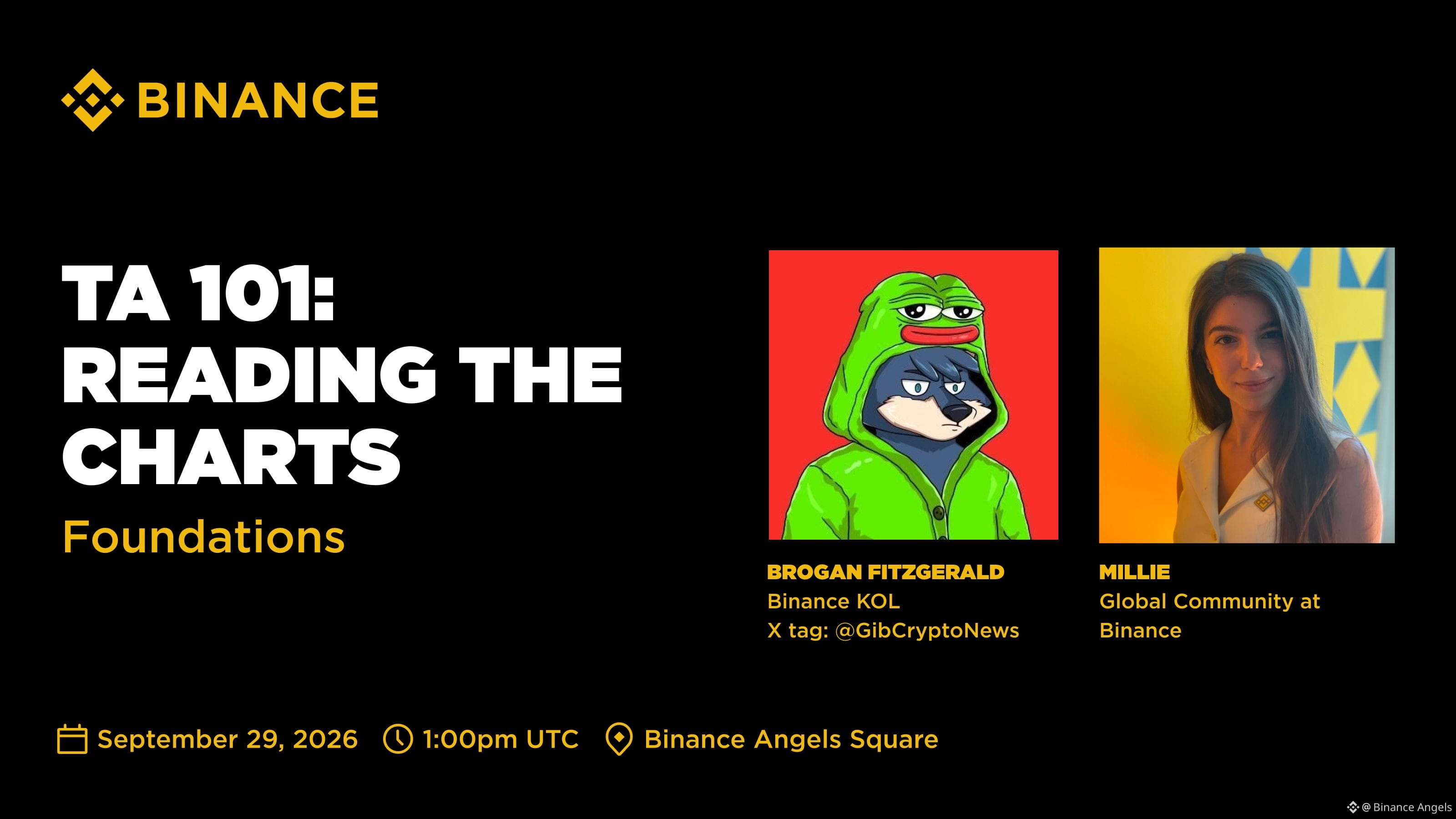 BINANCE

TA 101: READING THE CHARTS

Foundations

BROGAN FITZGERALD
Binance KOL
X tag: @GibCryptoNews

MILLIE
Global Community at Binance

September 29, 2026 1:00pm UTC Binance Angels Square

@ Binance Angels